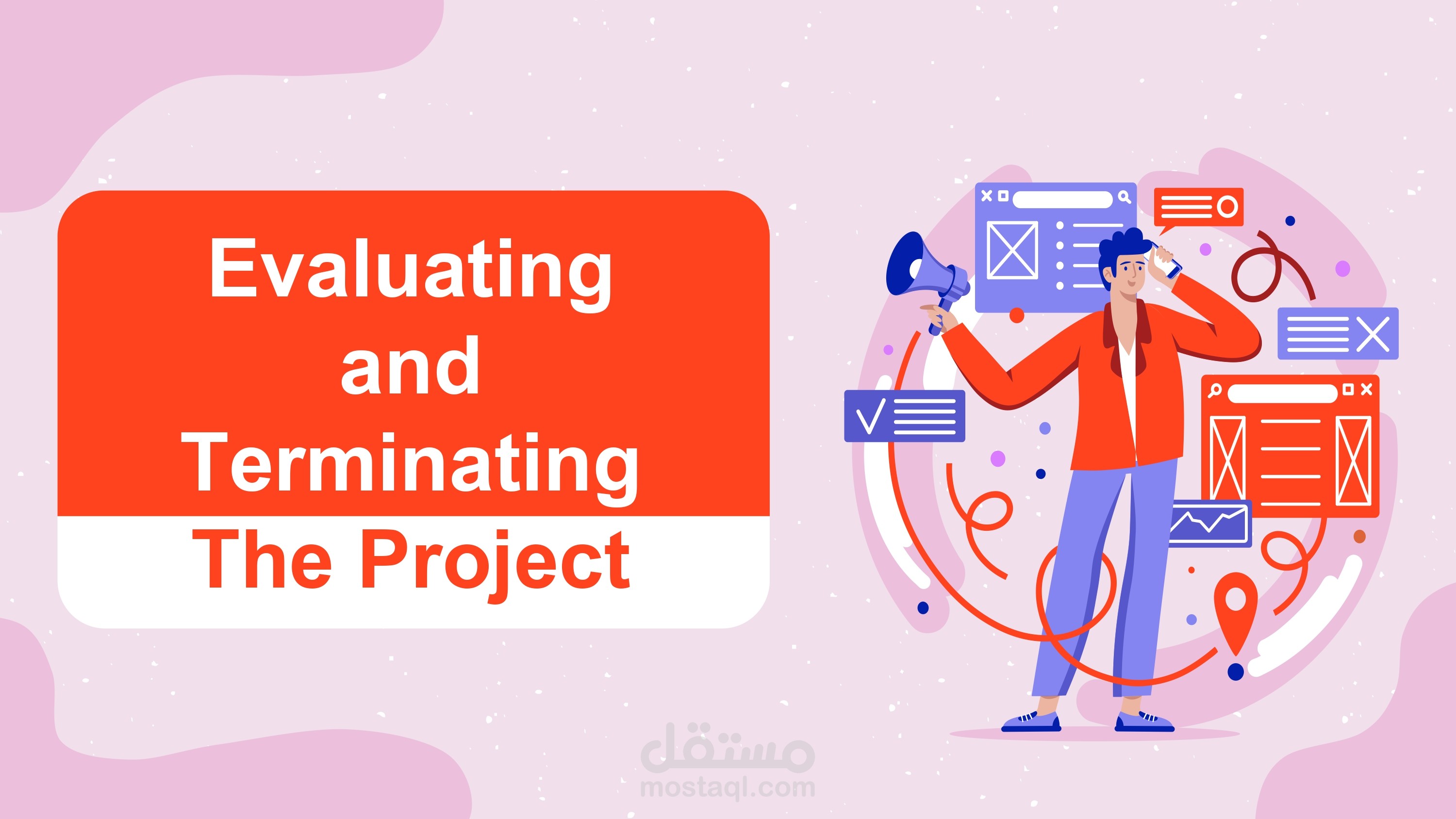 Evaluating and Terminating The Project

مستقل
mostaql.com